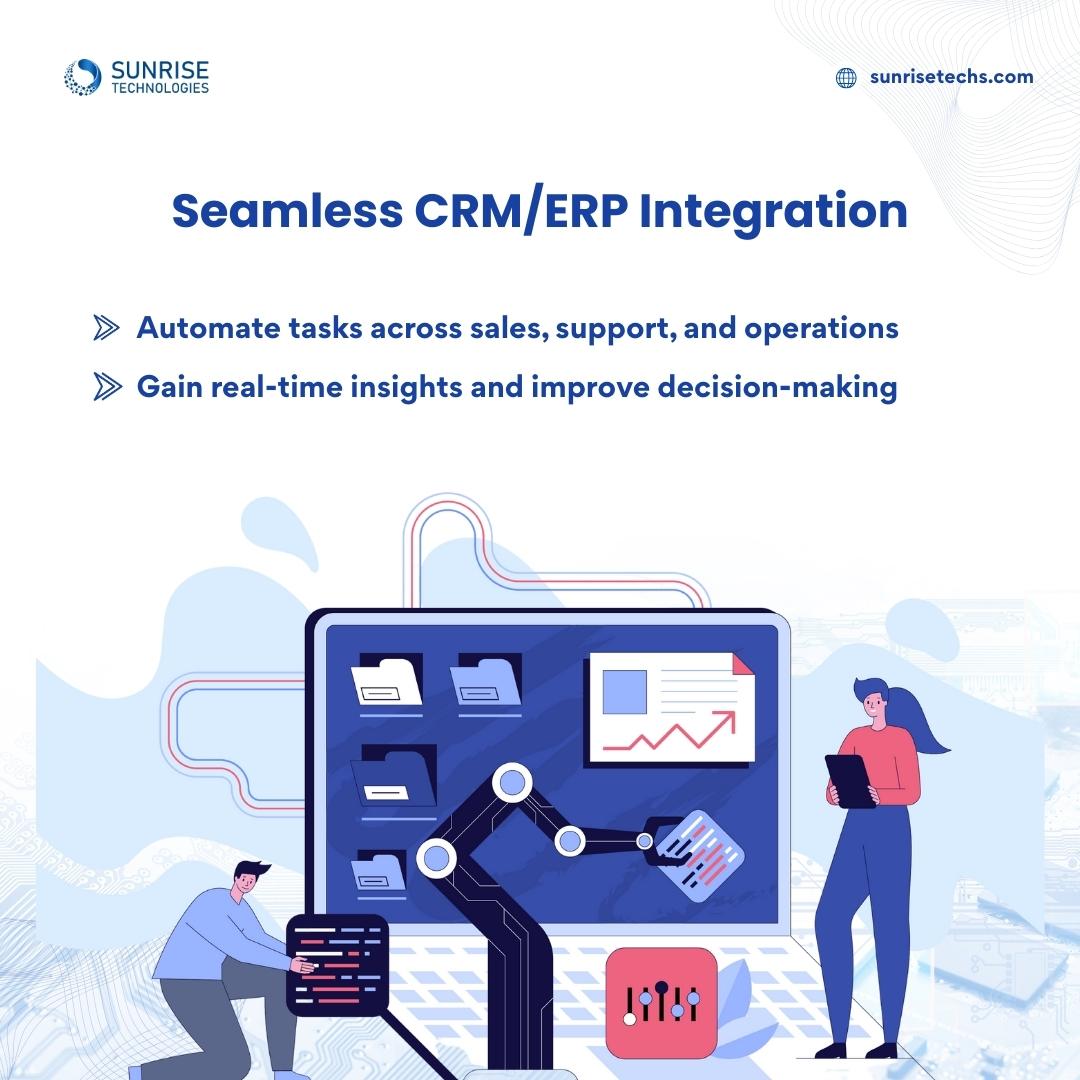 SUNRISE
TECHNOLOGIES

sunrisetechs.com

Seamless CRM/ERP Integration

Automate tasks across sales, support, and operations

Gain real-time insights and improve decision-making